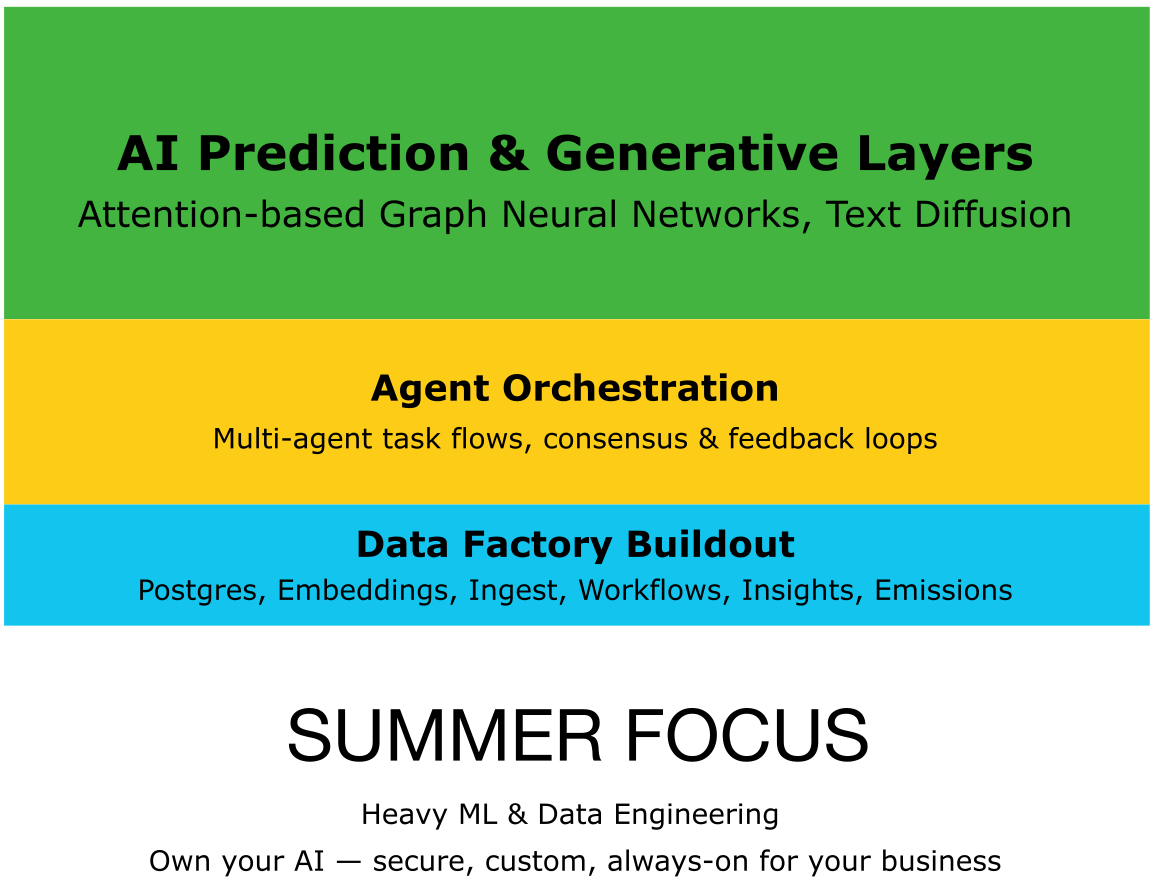 AI Prediction & Generative Layers
Attention-based Graph Neural Networks, Text Diffusion

Agent Orchestration
Multi-agent task flows, consensus & feedback loops

Data Factory Buildout
Postgres, Embeddings, Ingest, Workflows, Insights, Emissions

SUMMER FOCUS

Heavy ML & Data Engineering

Own your AI — secure, custom, always-on for your business